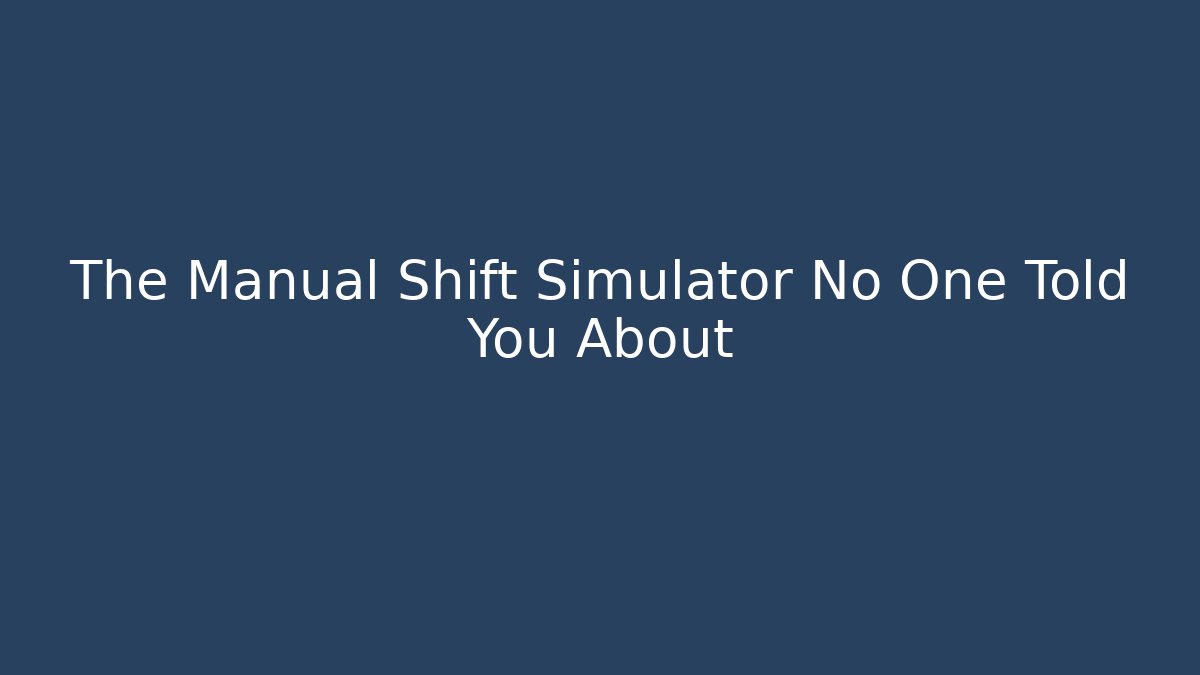 The Manual Shift Simulator No One Told You About